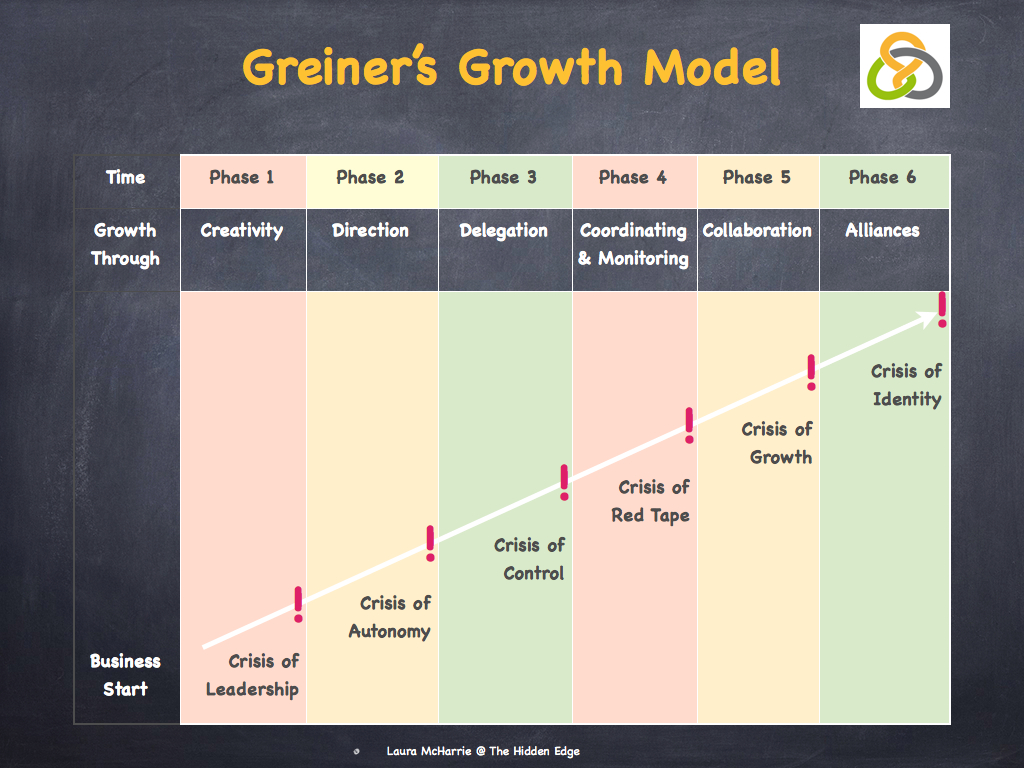 Greiner's Growth Model

| Time | Phase 1 | Phase 2 | Phase 3 | Phase 4 | Phase 5 | Phase 6 |
|---|---|---|---|---|---|---|
| Growth Through | Creativity | Direction | Delegation | Coordinating & Monitoring | Collaboration | Alliances |
| Business Start | ! Crisis of Leadership | ! Crisis of Autonomy | ! Crisis of Control | ! Crisis of Red Tape | ! Crisis of Growth | ! Crisis of Identity |

Laura McHarrie @ The Hidden Edge